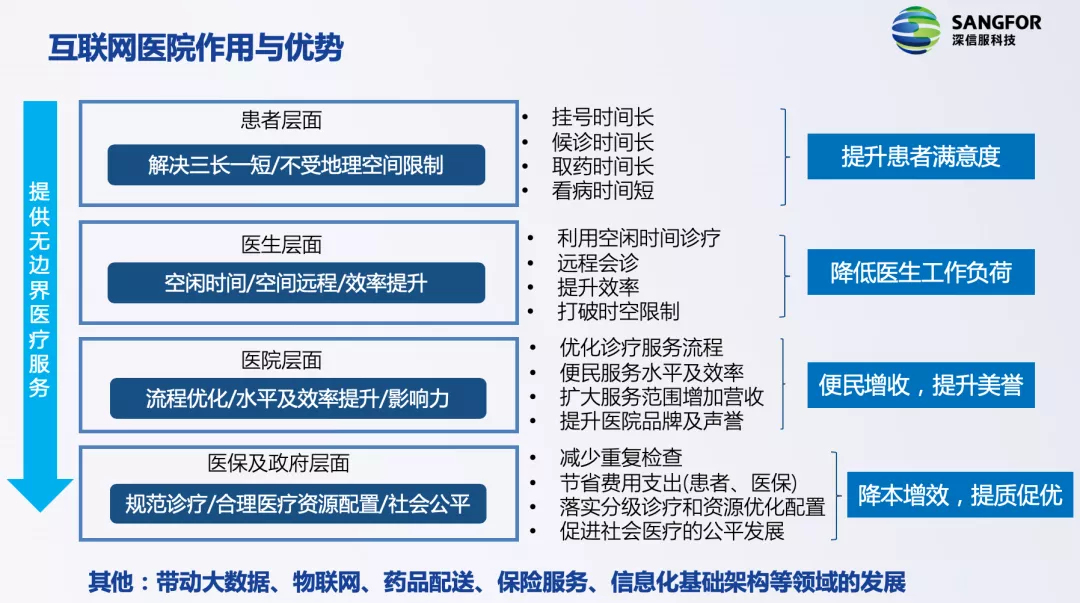 互联网医院作用与优势

SANGFOR
深信服科技

提供无边界医疗服务

患者层面
解决三长一短/不受地理空间限制

• 挂号时间长
• 候诊时间长
• 取药时间长
• 看病时间短

提升患者满意度

医生层面
空闲时间/空间远程/效率提升

• 利用空闲时间诊疗
• 远程会诊
• 提升效率
• 打破时空限制

降低医生工作负荷

医院层面
流程优化/水平及效率提升/影响力

• 优化诊疗服务流程
• 便民服务水平及效率
• 扩大服务范围增加营收
• 提升医院品牌及声誉

便民增收，提升美誉

医保及政府层面
规范诊疗/合理医疗资源配置/社会公平

• 减少重复检查
• 节省费用支出(患者、医保)
• 落实分级诊疗和资源优化配置
• 促进社会医疗的公平发展

降本增效，提质促优

其他：带动大数据、物联网、药品配送、保险服务、信息化基础架构等领域的发展